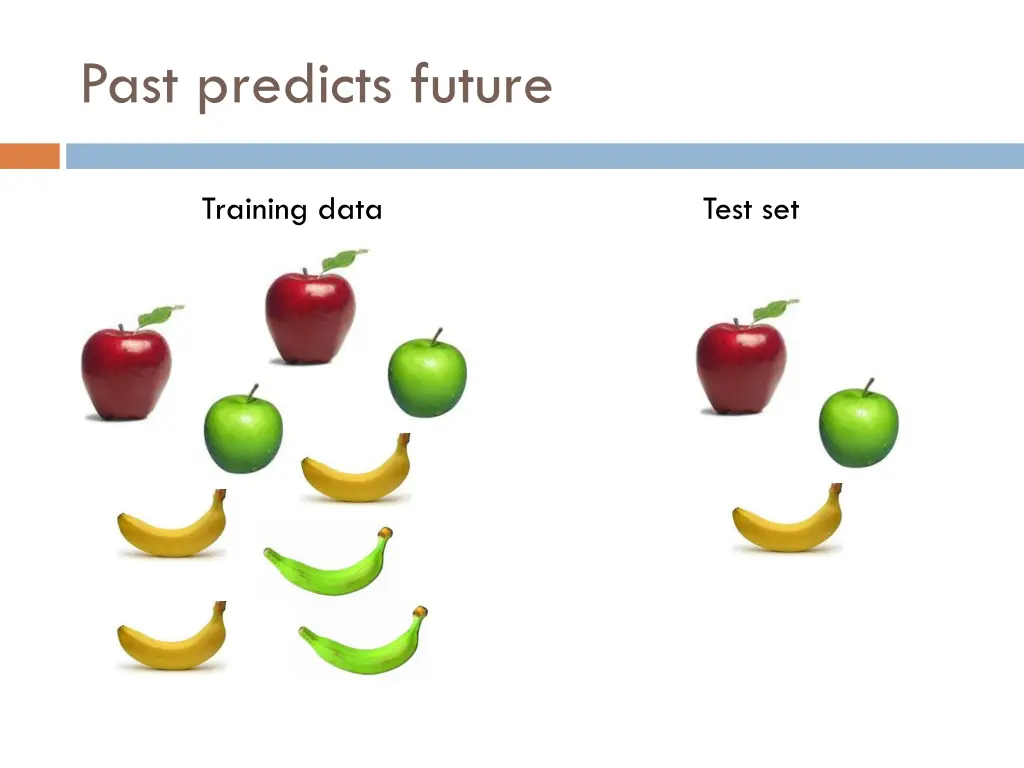 Past predicts future

Training data

Test set